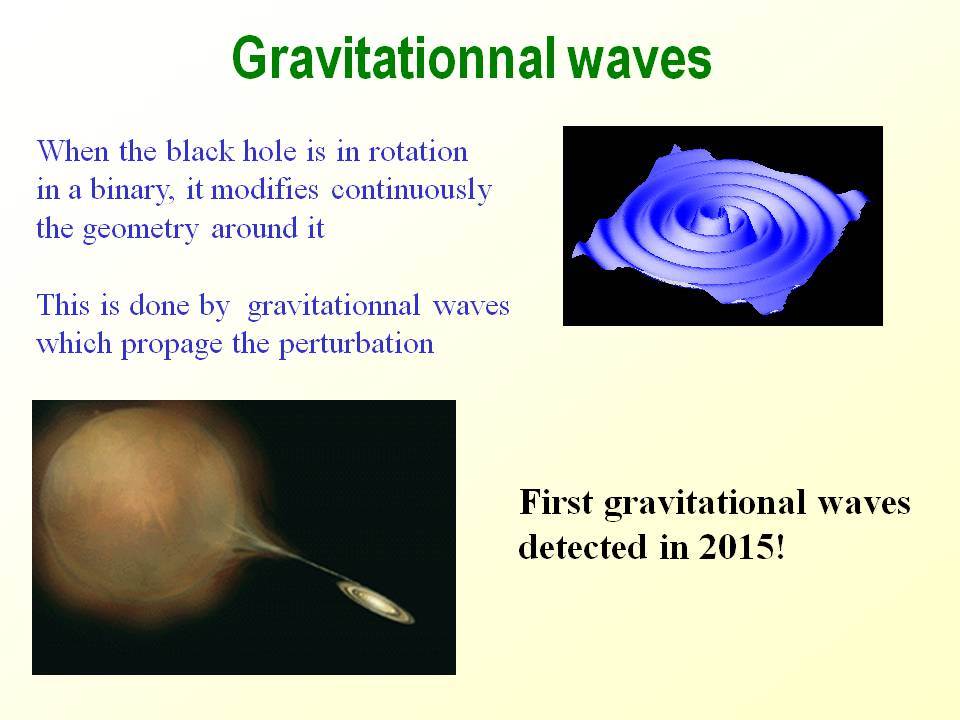 Gravitationnal waves

When the black hole is in rotation in a binary, it modifies continuously the geometry around it

This is done by gravitationnal waves which propage the perturbation

First gravitational waves detected in 2015!